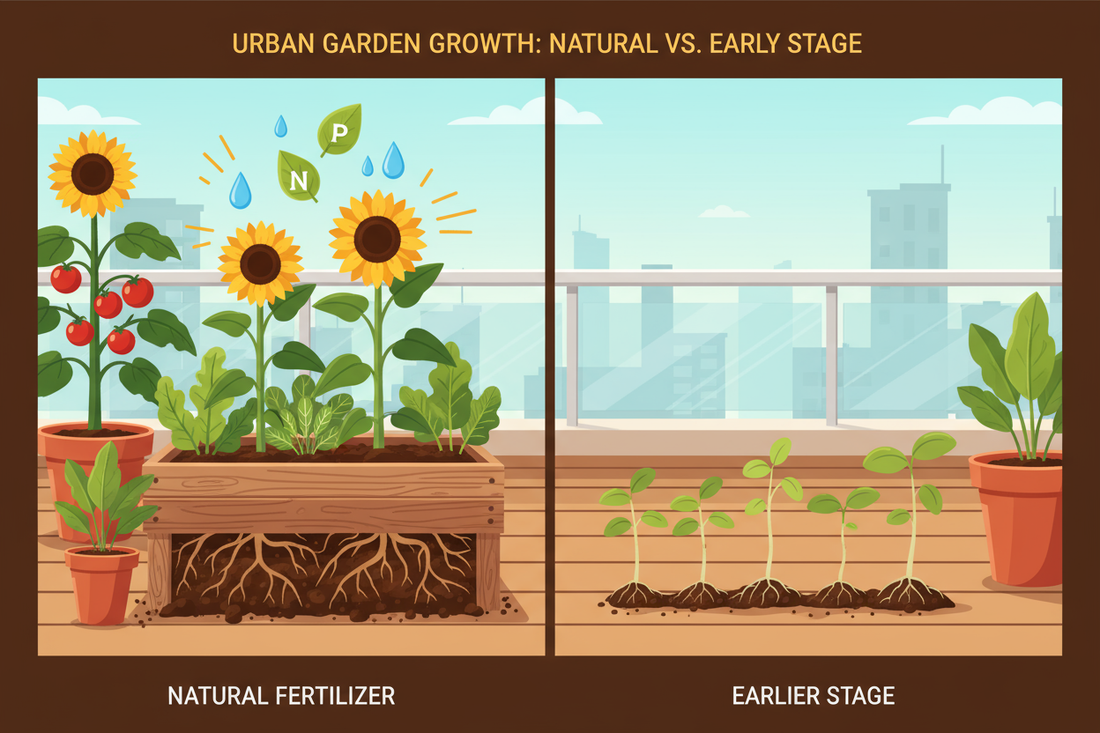 URBAN GARDEN GROWTH: NATURAL VS. EARLY STAGE

P

N

NATURAL FERTILIZER

EARLIER STAGE